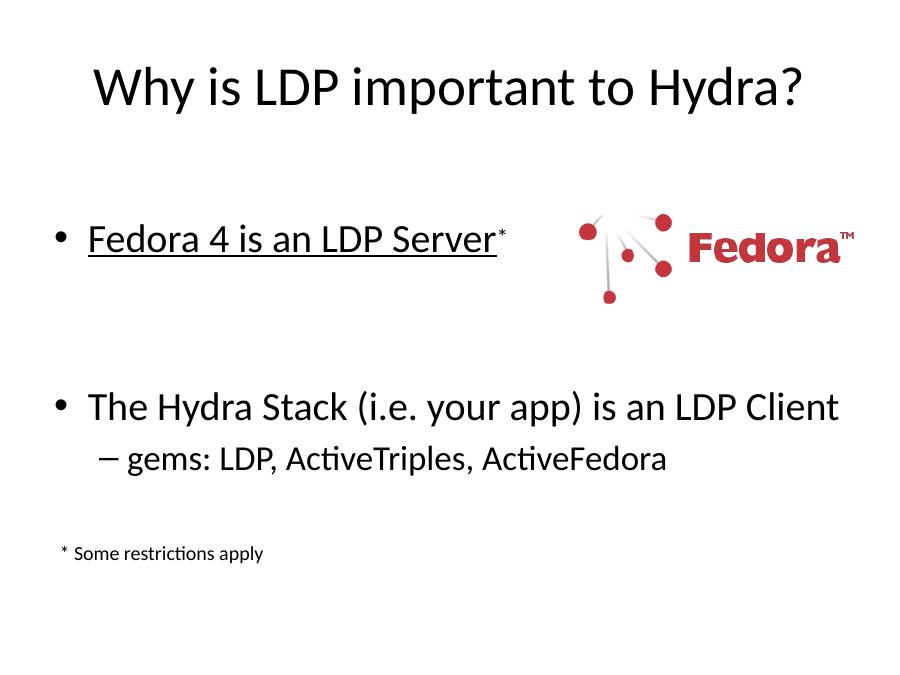 Why is LDP important to Hydra?

• Fedora 4 is an LDP Server*

Fedora™

• The Hydra Stack (i.e. your app) is an LDP Client
– gems: LDP, ActiveTriples, ActiveFedora

* Some restrictions apply